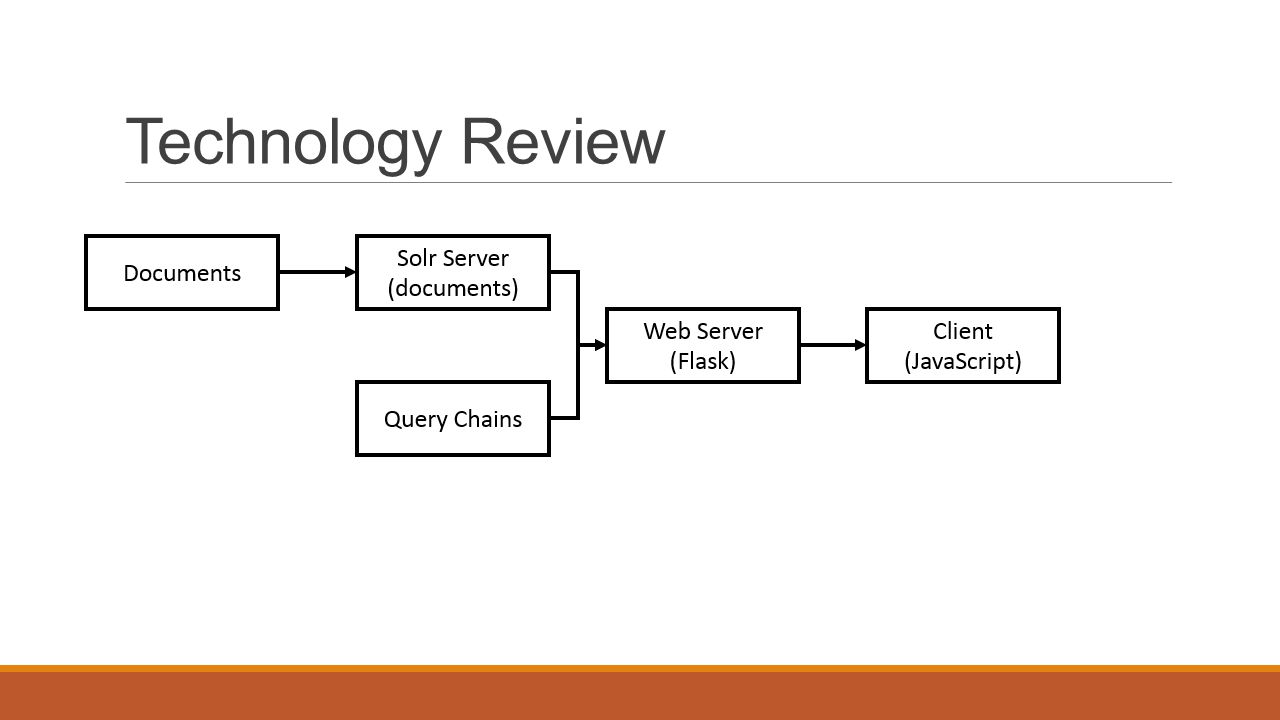 Technology Review

Documents

Solr Server
(documents)

Query Chains

Web Server
(Flask)

Client
(JavaScript)